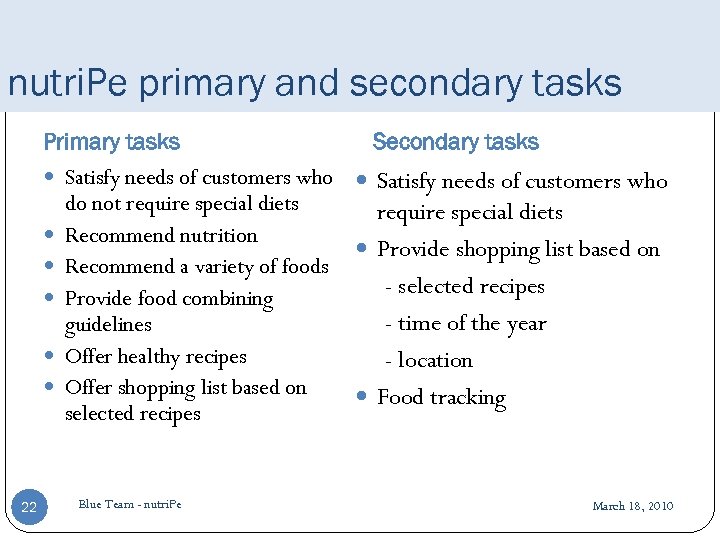 nutriPe primary and secondary tasks

Primary tasks

- Satisfy needs of customers who do not require special diets
- Recommend nutrition
- Recommend a variety of foods
- Provide food combining guidelines
- Offer healthy recipes
- Offer shopping list based on selected recipes

Secondary tasks

- Satisfy needs of customers who require special diets
- Provide shopping list based on
  - selected recipes
  - time of the year
  - location
- Food tracking

22

Blue Team - nutriPe

March 18, 2010